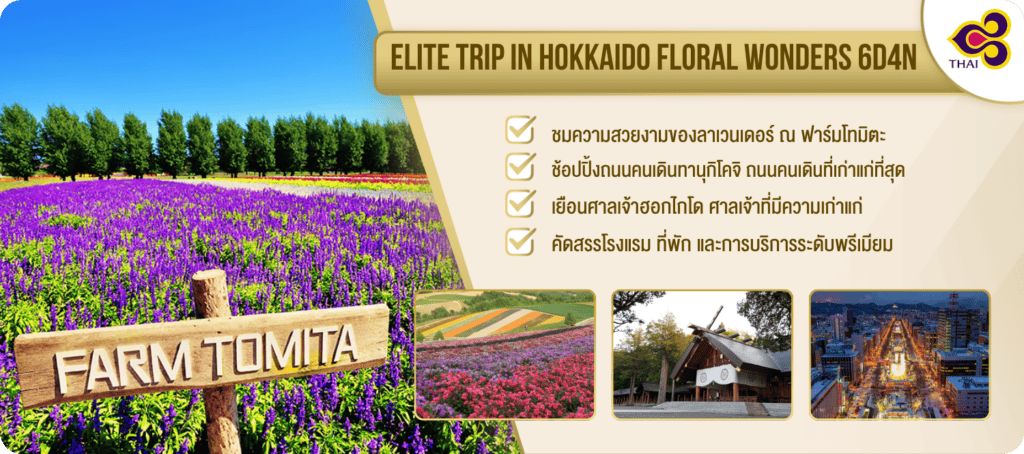 ELITE TRIP IN HOKKAIDO FLORAL WONDERS 6D4N

THAI

ชมความสวยงามของลาเวนเดอร์ ณ ฟาร์มโทมิตะ

ช้อปปิ้งถนนคนเดินทานุกิโคจิ ถนนคนเดินที่เก่าแก่ที่สุด

เยือนศาลเจ้าฮอกไกโด ศาลเจ้าที่มีความเก่าแก่

คัดสรรโรงแรม ที่พัก และการบริการระดับพรีเมียม

FARM TOMITA